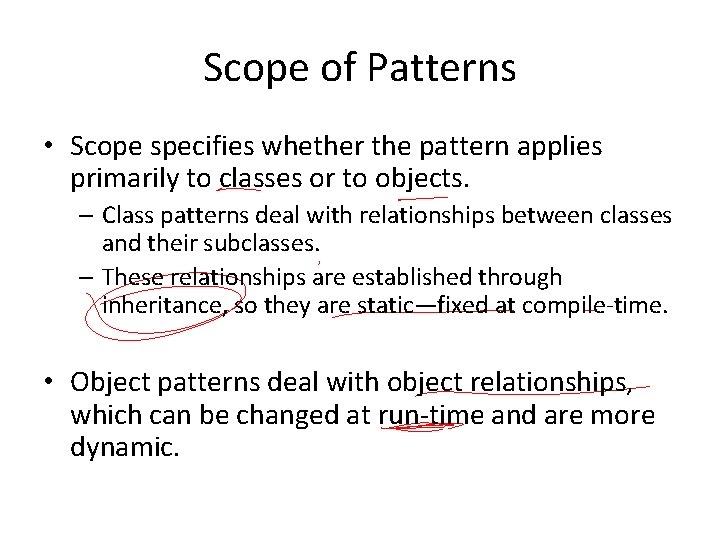 Scope of Patterns

• Scope specifies whether the pattern applies primarily to classes or to objects.

– Class patterns deal with relationships between classes and their subclasses.

– These relationships are established through inheritance, so they are static—fixed at compile-time.

• Object patterns deal with object relationships, which can be changed at run-time and are more dynamic.